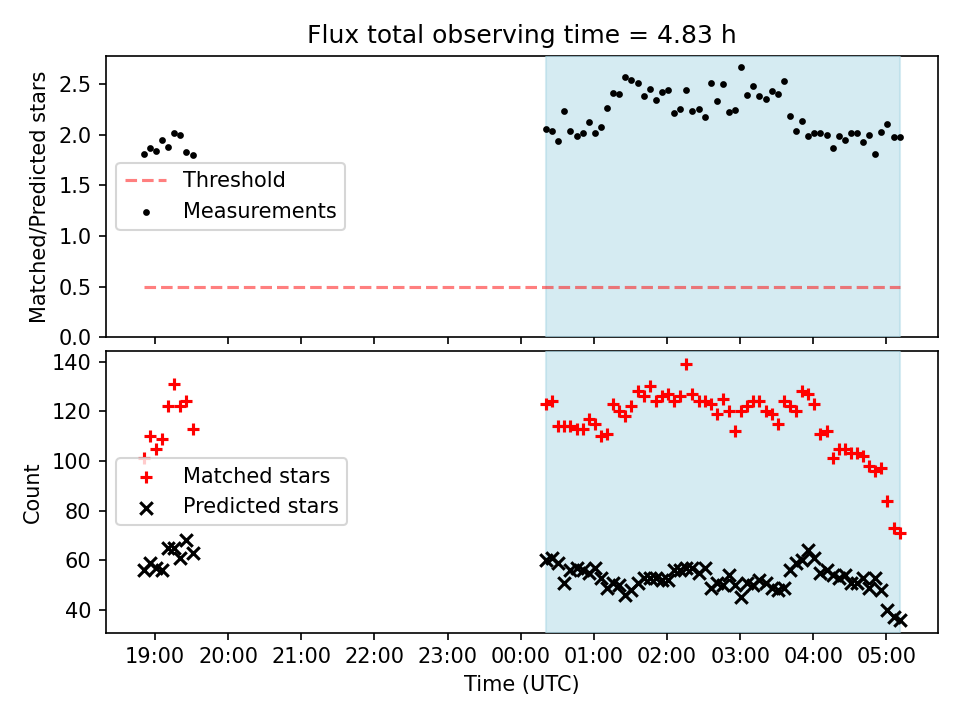 Flux total observing time = 4.83 h

Matched/Predicted stars

2.5
2.0
1.5
1.0
0.5
0.0

Threshold
Measurements

Count

140
120
100
80
60
40

Matched stars
Predicted stars

19:00 20:00 21:00 22:00 23:00 00:00 01:00 02:00 03:00 04:00 05:00

Time (UTC)